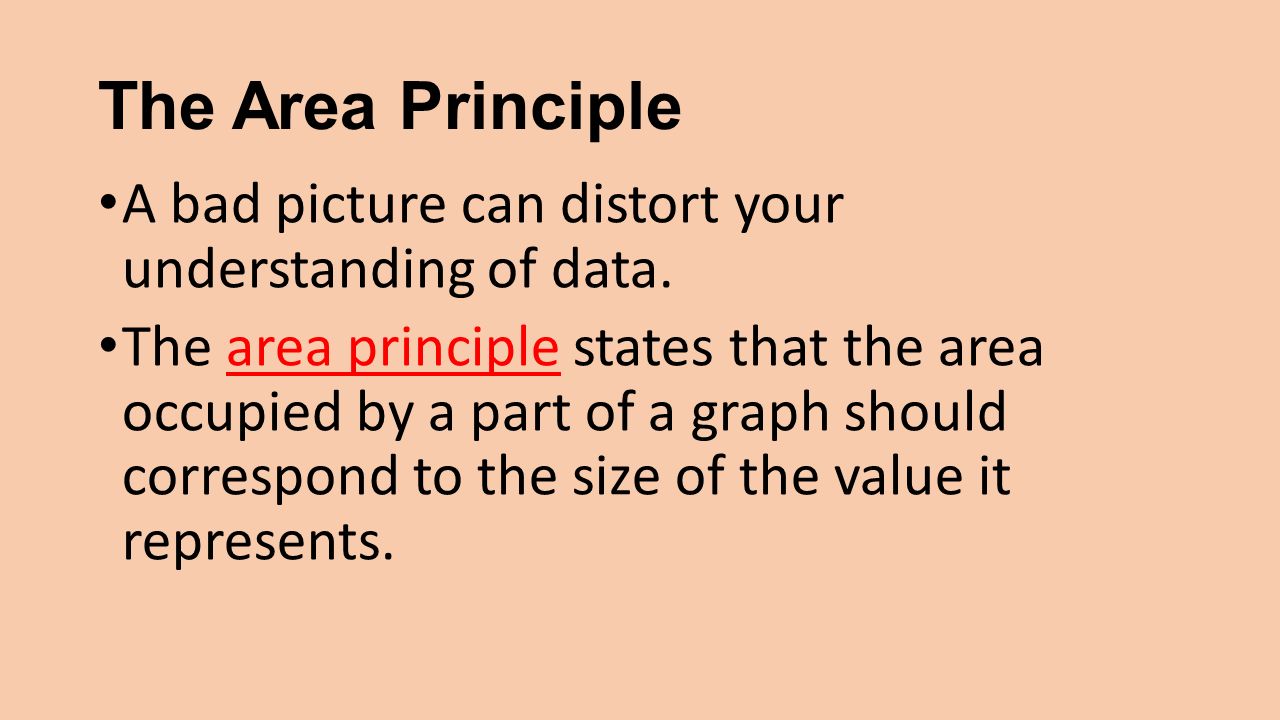 The Area Principle

• A bad picture can distort your understanding of data.

• The area principle states that the area occupied by a part of a graph should correspond to the size of the value it represents.